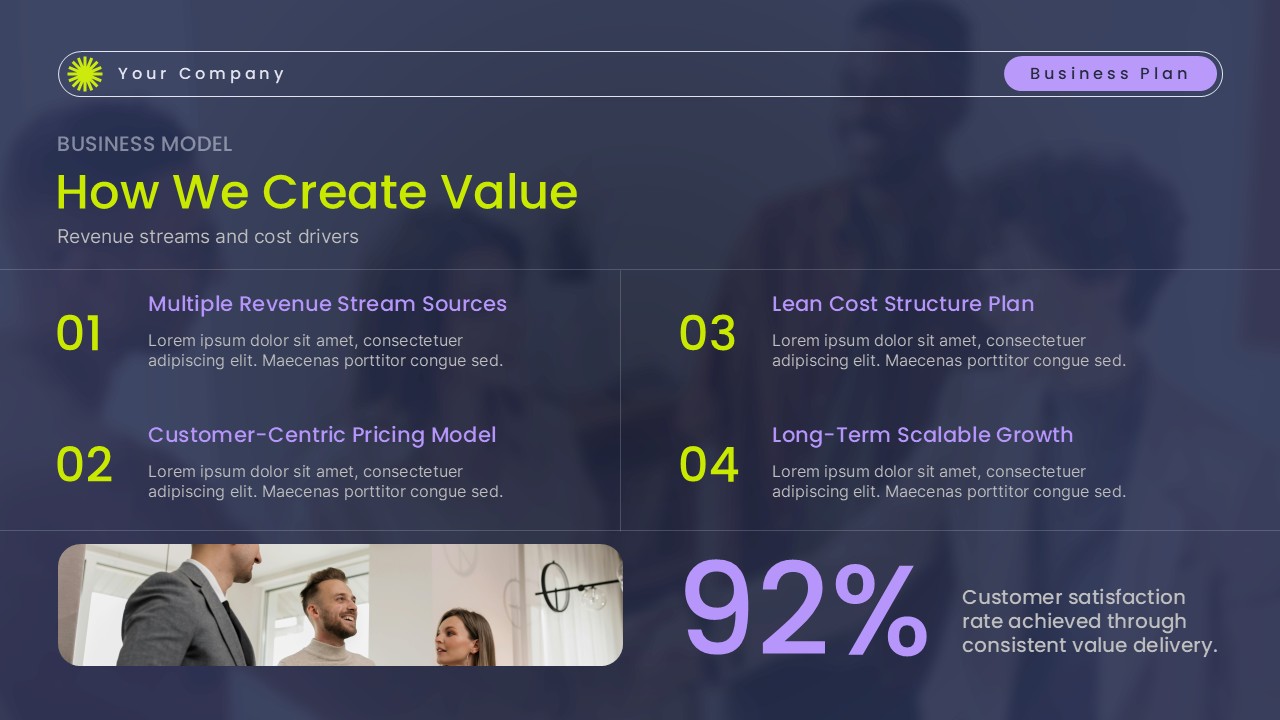 Your Company

Business Plan

BUSINESS MODEL

How We Create Value

Revenue streams and cost drivers

01

Multiple Revenue Stream Sources

Lorem ipsum dolor sit amet, consectetuer adipiscing elit. Maecenas porttitor congue sed.

02

Customer-Centric Pricing Model

Lorem ipsum dolor sit amet, consectetuer adipiscing elit. Maecenas porttitor congue sed.

03

Lean Cost Structure Plan

Lorem ipsum dolor sit amet, consectetuer adipiscing elit. Maecenas porttitor congue sed.

04

Long-Term Scalable Growth

Lorem ipsum dolor sit amet, consectetuer adipiscing elit. Maecenas porttitor congue sed.

92%

Customer satisfaction rate achieved through consistent value delivery.